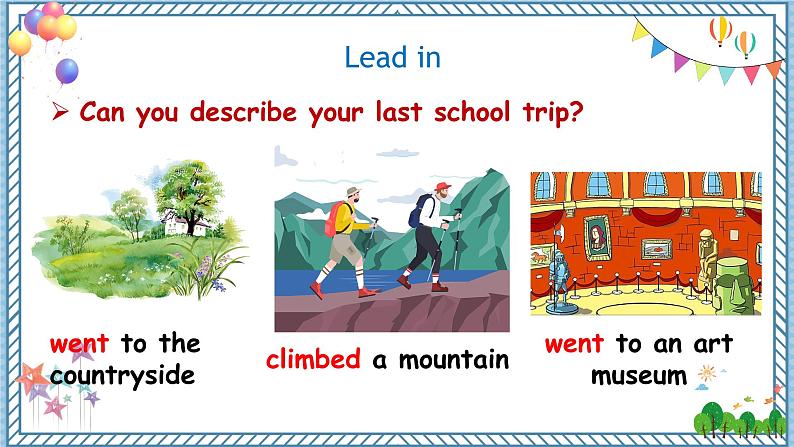 Lead in

➢ Can you describe your last school trip?

went to the countryside

climbed a mountain

went to an art museum